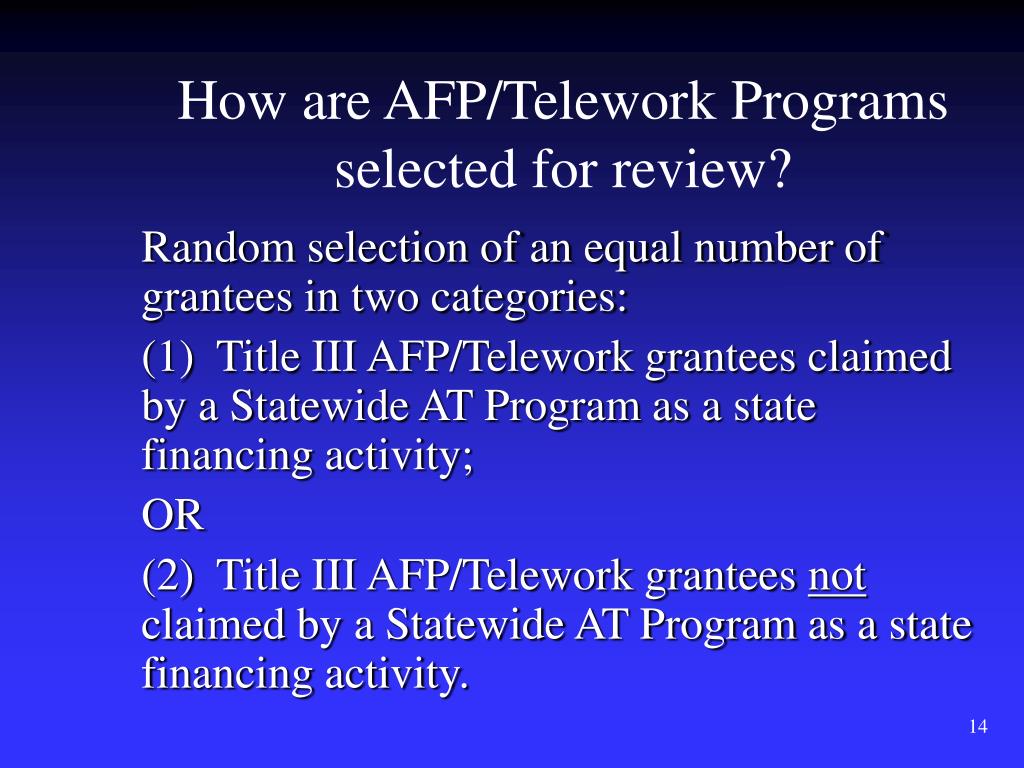 How are AFP/Telework Programs selected for review?

Random selection of an equal number of grantees in two categories:

(1) Title III AFP/Telework grantees claimed by a Statewide AT Program as a state financing activity;

OR

(2) Title III AFP/Telework grantees not claimed by a Statewide AT Program as a state financing activity.

14